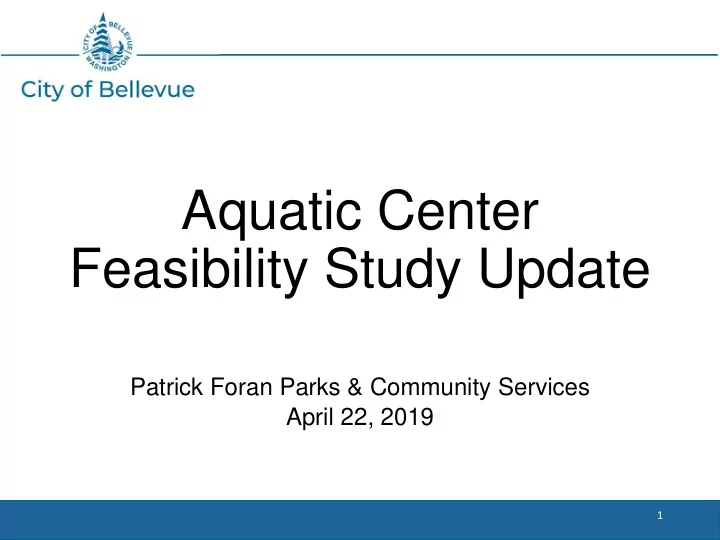 CITY OF BELLEVUE WASHINGTON

City of Bellevue

Aquatic Center Feasibility Study Update

Patrick Foran Parks & Community Services
April 22, 2019

1